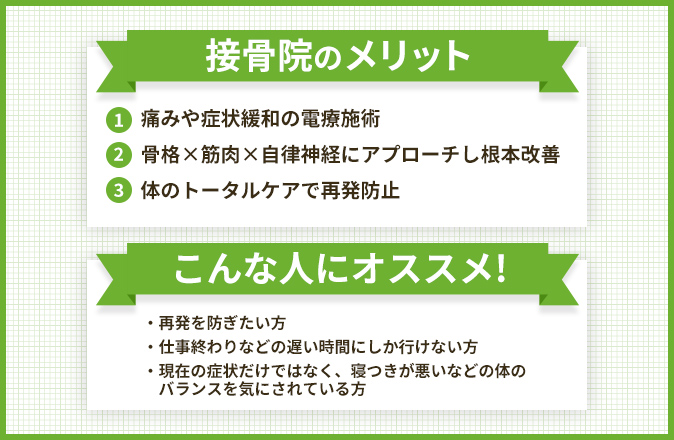 接骨院のメリット

1 痛みや症状緩和の電療施術
2 骨格×筋肉×自律神経にアプローチし根本改善
3 体のトータルケアで再発防止

こんな人にオススメ!

・再発を防ぎたい方
・仕事終わりなどの遅い時間にしか行けない方
・現在の症状だけではなく、寝つきが悪いなどの体のバランスを気にされている方